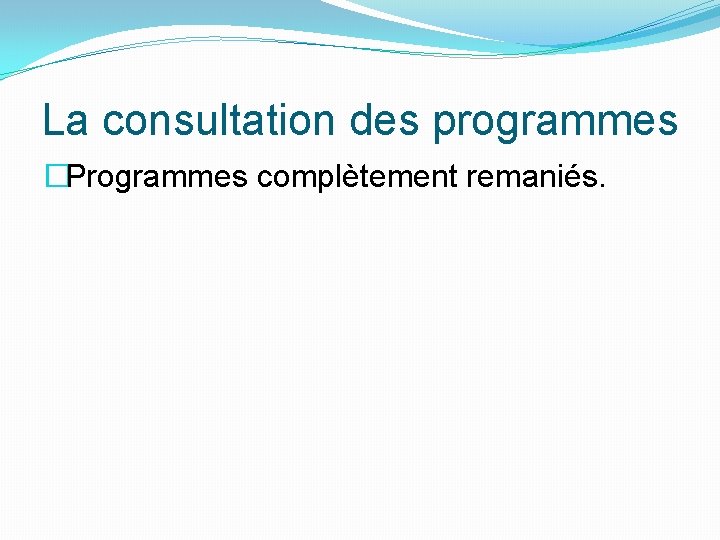 La consultation des programmes

Programmes complètement remaniés.